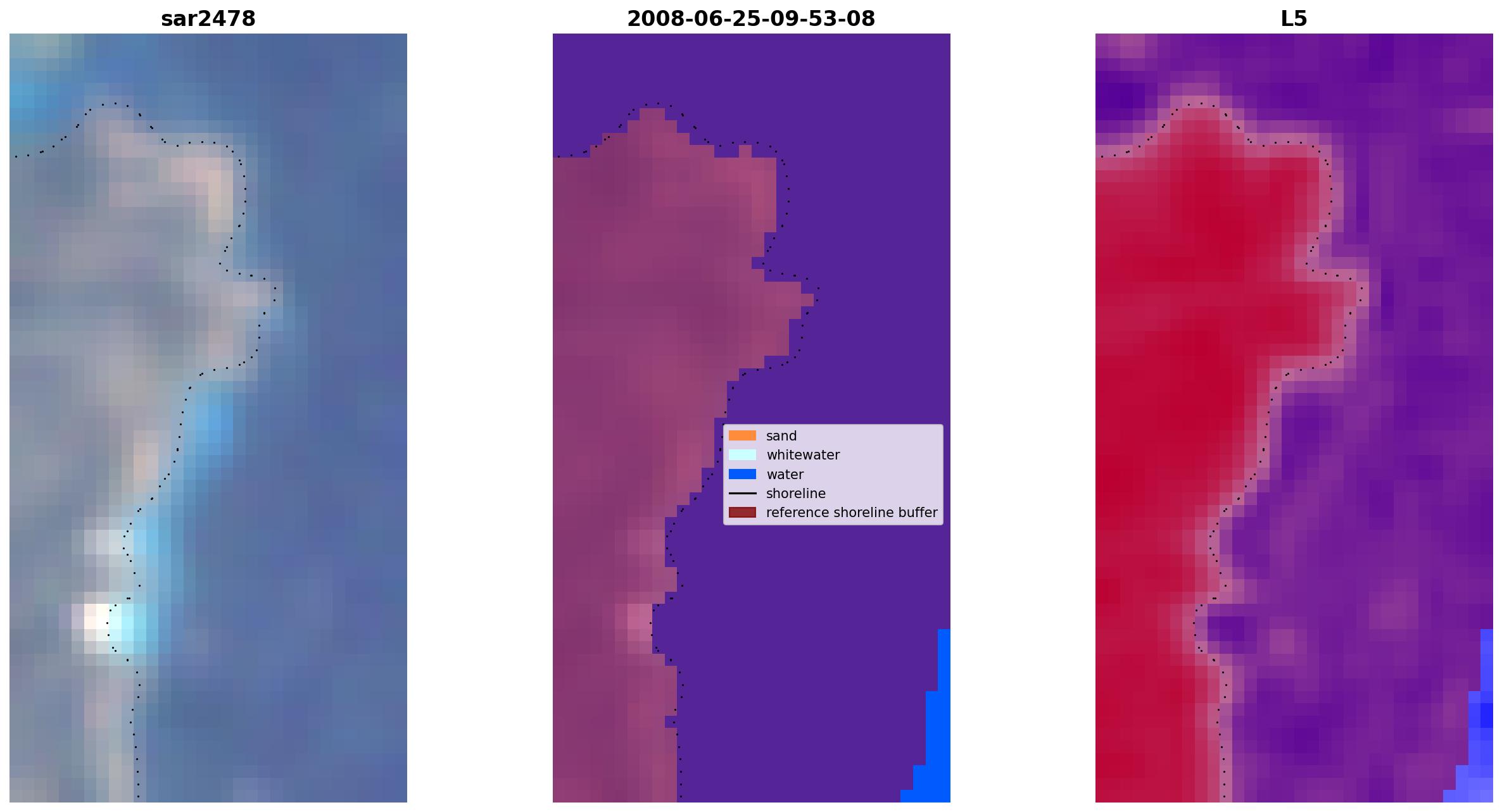 sar2478

2008-06-25-09-53-08

sand
whitewater
water
shoreline
reference shoreline buffer

L5